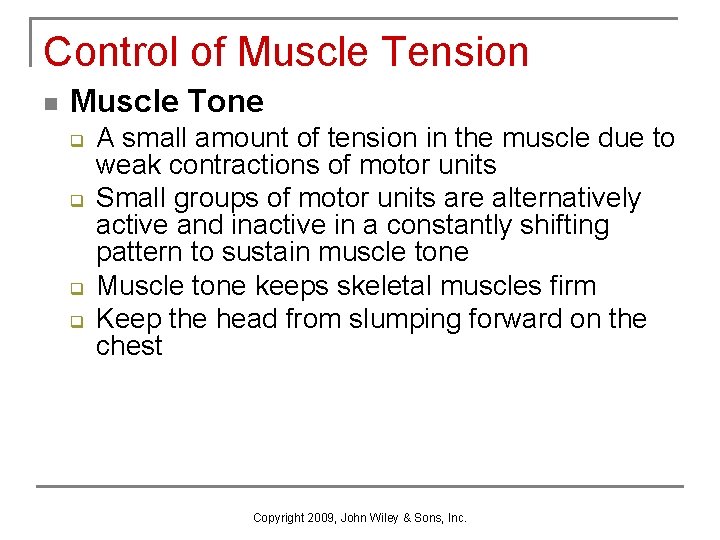 Control of Muscle Tension

Muscle Tone

A small amount of tension in the muscle due to weak contractions of motor units

Small groups of motor units are alternatively active and inactive in a constantly shifting pattern to sustain muscle tone

Muscle tone keeps skeletal muscles firm

Keep the head from slumping forward on the chest

Copyright 2009, John Wiley & Sons, Inc.